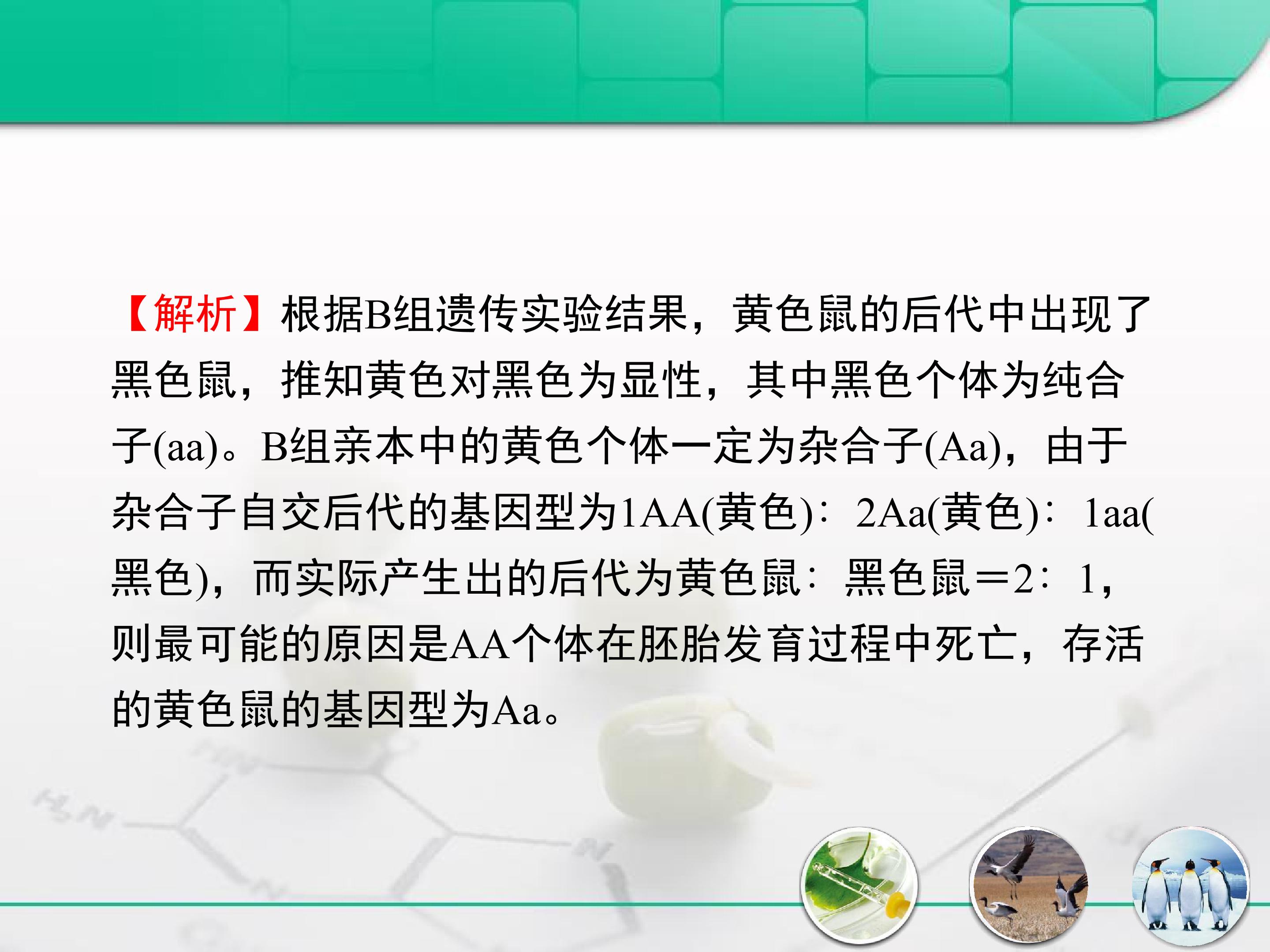 【解析】根据B组遗传实验结果，黄色鼠的后代中出现了黑色鼠，推知黄色对黑色为显性，其中黑色个体为纯合子(aa)。B组亲本中的黄色个体一定为杂合子(Aa)，由于杂合子自交后代的基因型为1AA(黄色)∶2Aa(黄色)∶1aa(黑色)，而实际产生出的后代为黄色鼠∶黑色鼠＝2∶1，则最可能的原因是AA个体在胚胎发育过程中死亡，存活的黄色鼠的基因型为Aa。